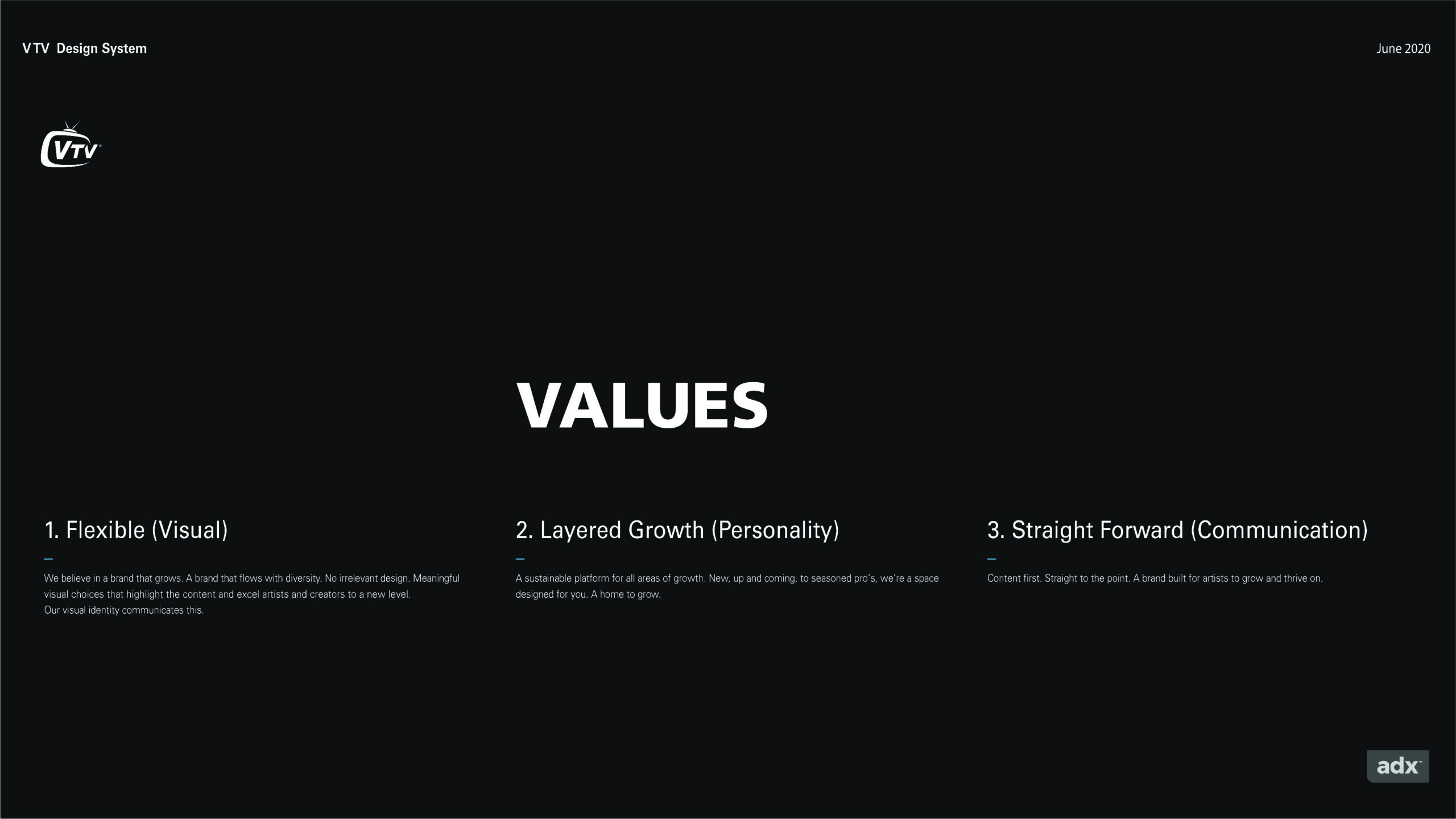 VTV Design System

June 2020

VTV

VALUES

1. Flexible (Visual)

—

We believe in a brand that grows. A brand that flows with diversity. No irrelevant design. Meaningful visual choices that highlight the content and excel artists and creators to a new level.
Our visual identity communicates this.

2. Layered Growth (Personality)

—

A sustainable platform for all areas of growth. New, up and coming, to seasoned pro's, we're a space designed for you. A home to grow.

3. Straight Forward (Communication)

—

Content first. Straight to the point. A brand built for artists to grow and thrive on.

adx